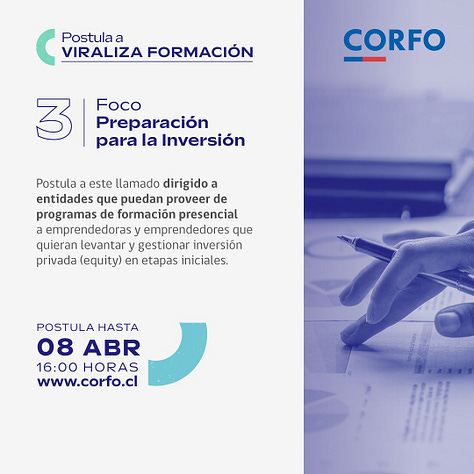 Postula a
VIRALIZA FORMACIÓN

CORFO

3 Foco
Preparación para la Inversión

Postula a este llamado dirigido a entidades que puedan proveer de programas de formación presencial a emprendedoras y emprendedores que quieran levantar y gestionar inversión privada (equity) en etapas iniciales.

POSTULA HASTA
08 ABR
16:00 HORAS
www.corfo.cl